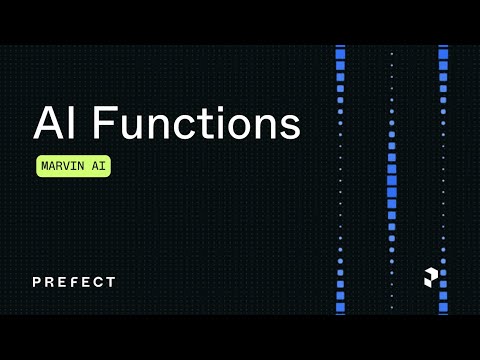 AI Functions

MARVIN AI

PREFECT